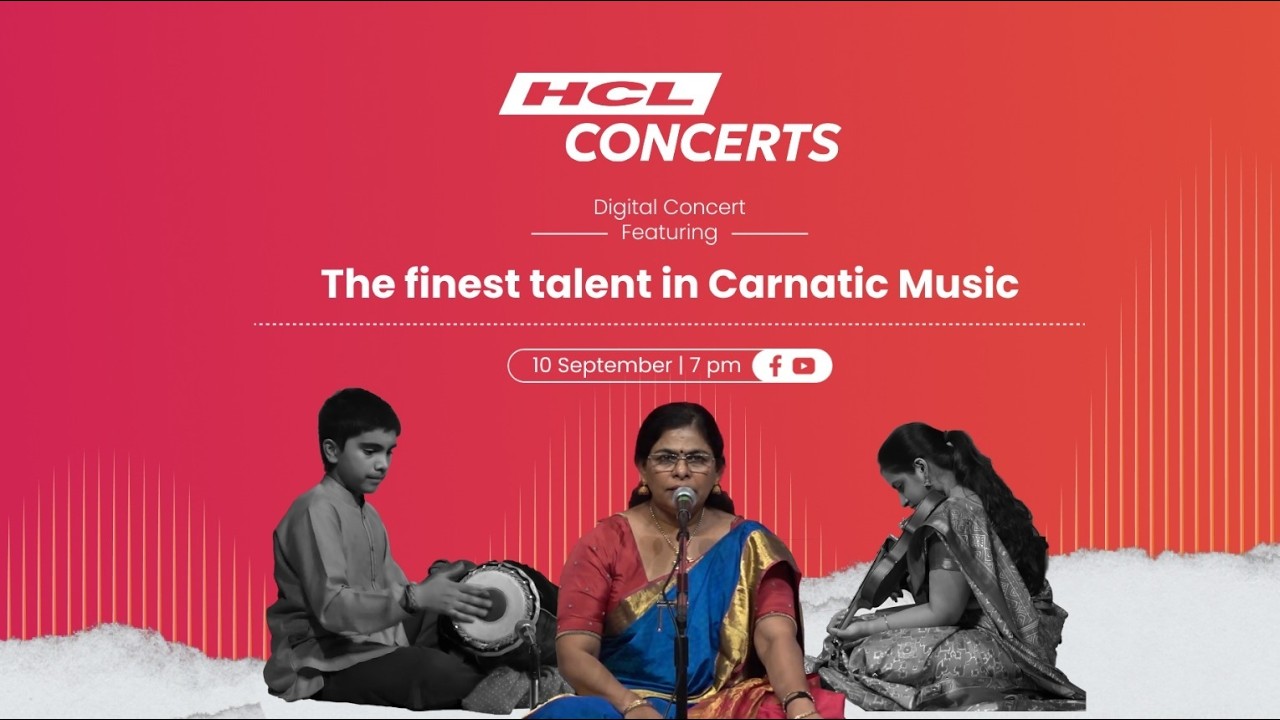 HCL
CONCERTS

Digital Concert
Featuring

The finest talent in Carnatic Music

10 September | 7 pm